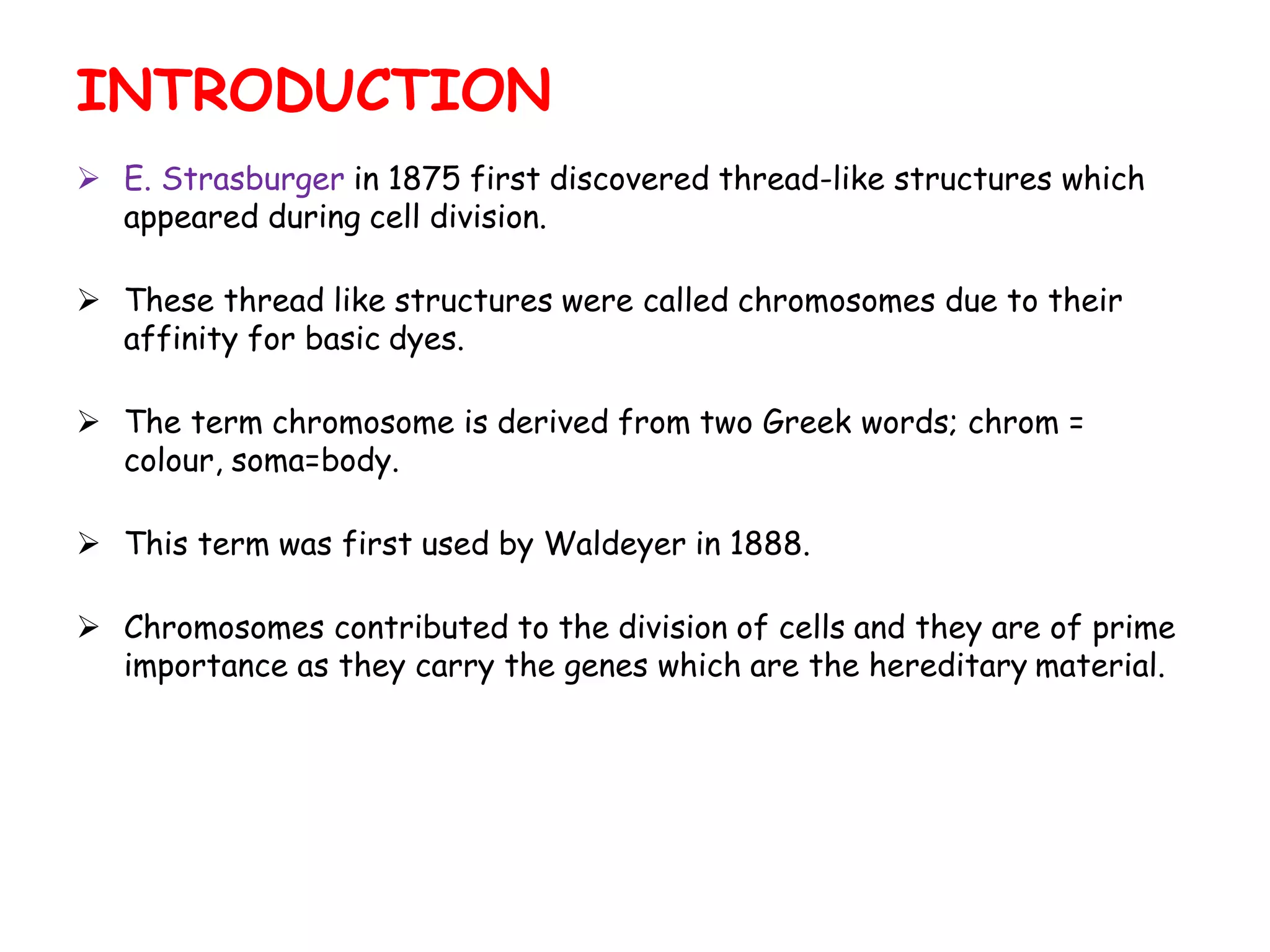 INTRODUCTION

➢ E. Strasburger in 1875 first discovered thread-like structures which appeared during cell division.

➢ These thread like structures were called chromosomes due to their affinity for basic dyes.

➢ The term chromosome is derived from two Greek words; chrom = colour, soma=body.

➢ This term was first used by Waldeyer in 1888.

➢ Chromosomes contributed to the division of cells and they are of prime importance as they carry the genes which are the hereditary material.